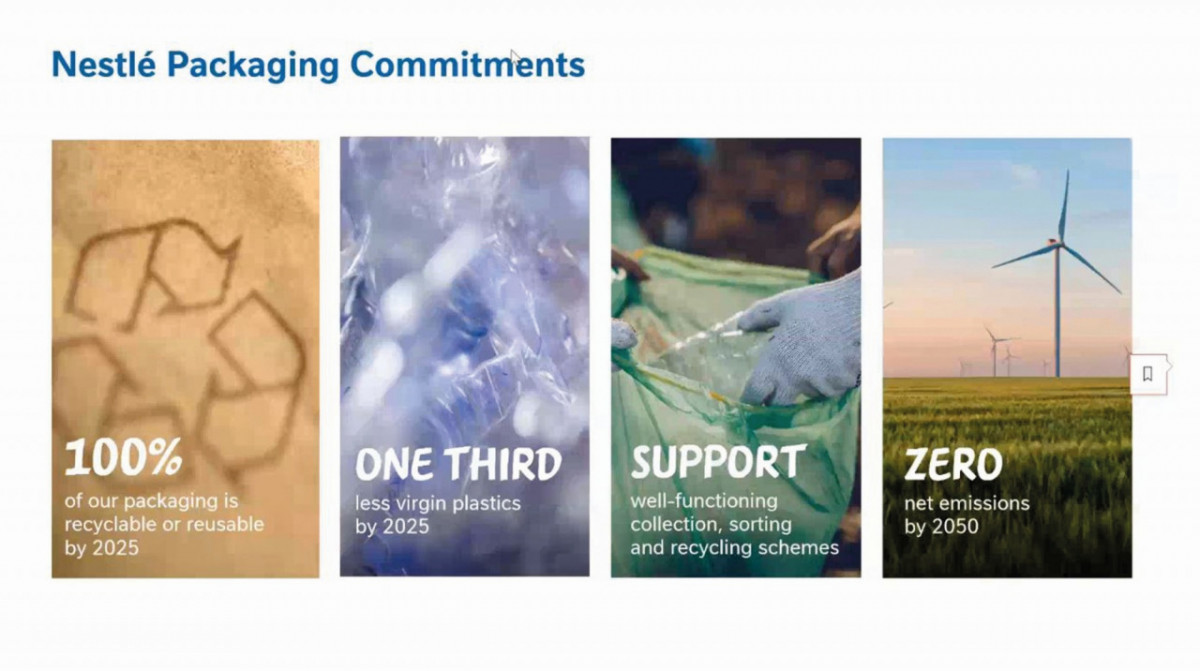 Nestlé Packaging Commitments

100%
of our packaging is recyclable or reusable by 2025

ONE THIRD
less virgin plastics by 2025

SUPPORT
well-functioning collection, sorting and recycling schemes

ZERO
net emissions by 2050